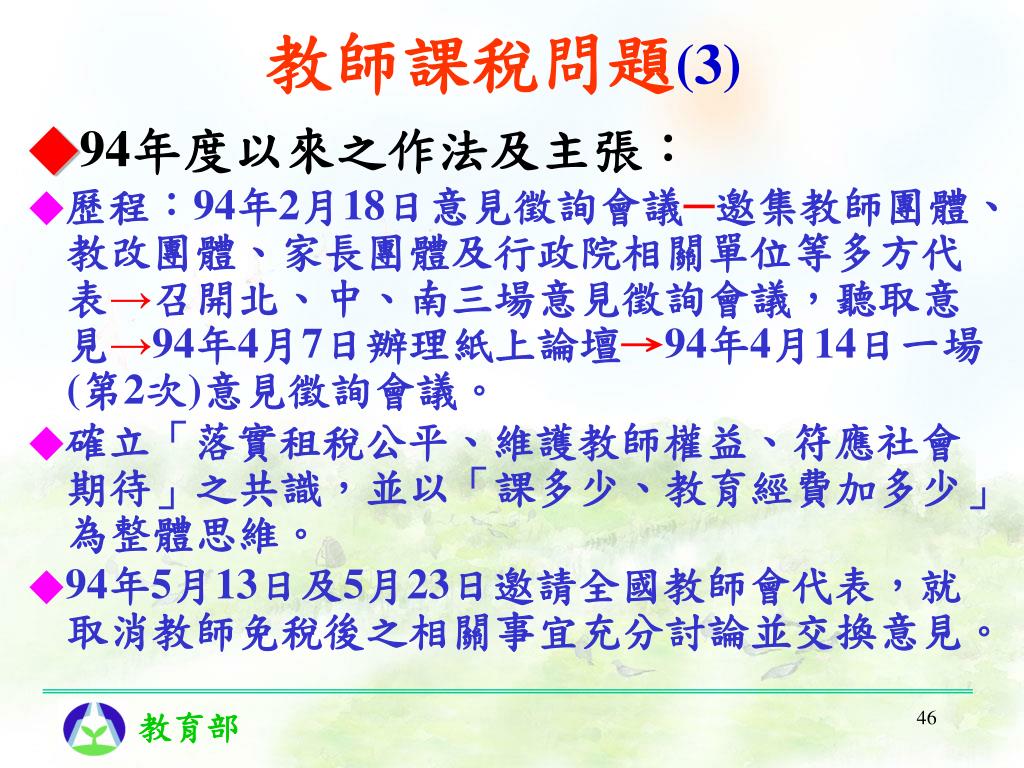 教師課稅問題(3)

◆94年度以來之作法及主張：

◆歷程：94年2月18日意見徵詢會議─邀集教師團體、教改團體、家長團體及行政院相關單位等多方代表→召開北、中、南三場意見徵詢會議，聽取意見→94年4月7日辦理紙上論壇→94年4月14日一場(第2次)意見徵詢會議。

◆確立「落實租稅公平、維護教師權益、符應社會期待」之共識，並以「課多少、教育經費加多少」為整體思維。

◆94年5月13日及5月23日邀請全國教師會代表，就取消教師免稅後之相關事宜充分討論並交換意見。

教育部

46